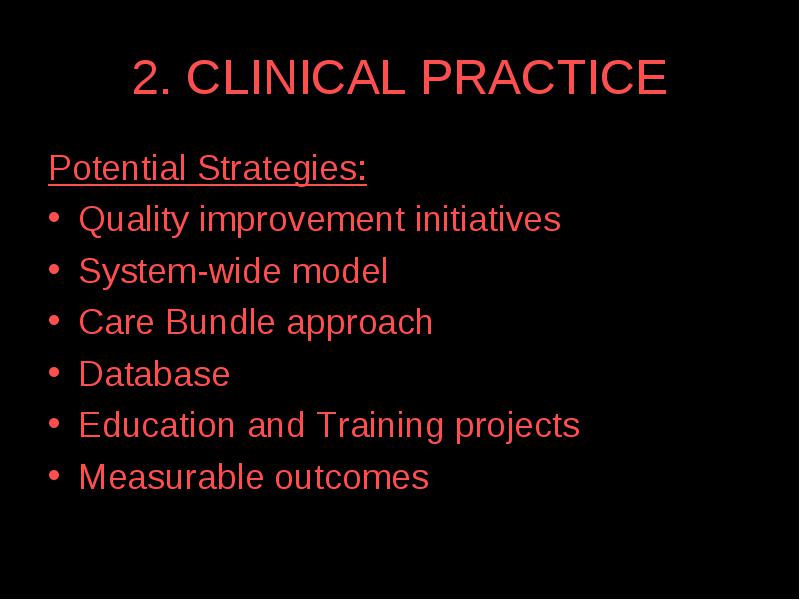 2. CLINICAL PRACTICE

Potential Strategies:

• Quality improvement initiatives
• System-wide model
• Care Bundle approach
• Database
• Education and Training projects
• Measurable outcomes